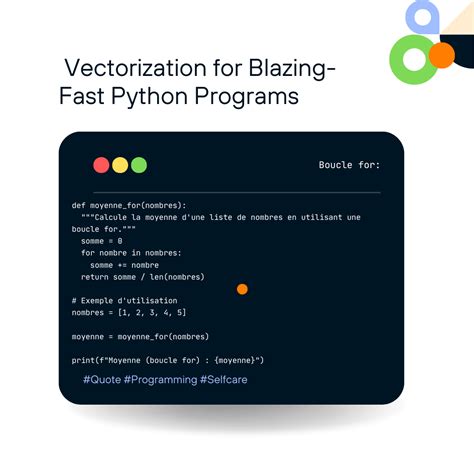 Vectorization for Blazing-Fast Python Programs

Boucle for:

def moyenne_for(nombres):
  """Calcule la moyenne d'une liste de nombres en utilisant une boucle for."""
  somme = 0
  for nombre in nombres:
    somme += nombre
  return somme / len(nombres)

# Exemple d'utilisation
nombres = [1, 2, 3, 4, 5]

moyenne = moyenne_for(nombres)

print(f"Moyenne (boucle for) : {moyenne}")

#Quote #Programming #Selfcare